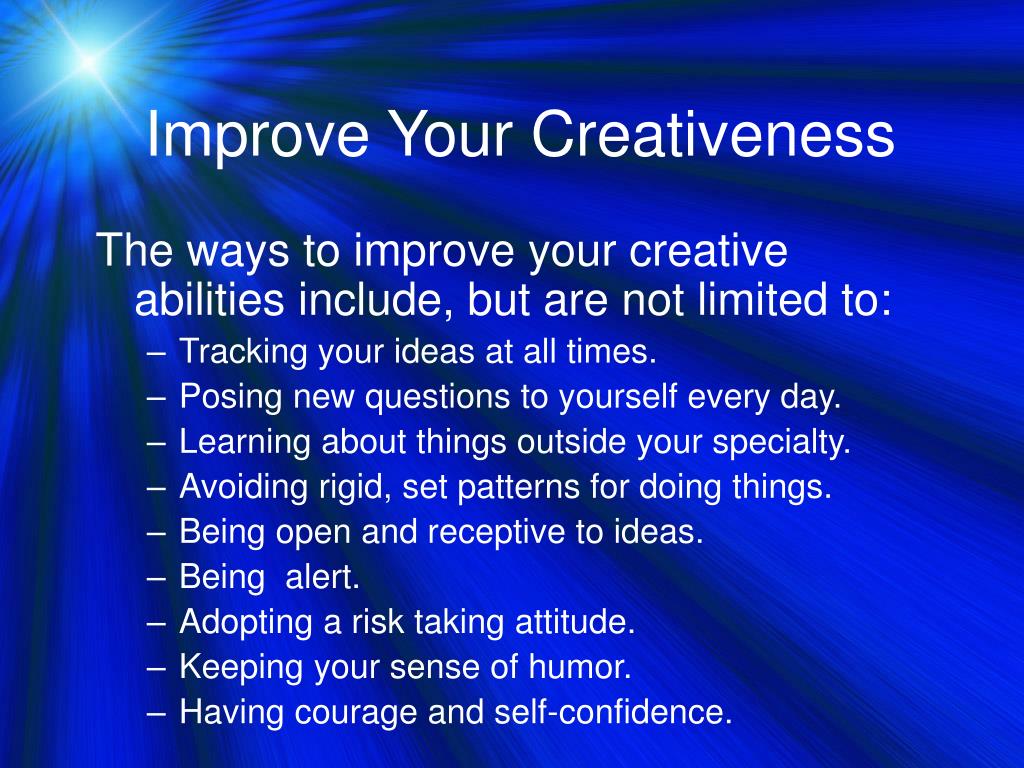 Improve Your Creativeness

The ways to improve your creative abilities include, but are not limited to:

– Tracking your ideas at all times.
– Posing new questions to yourself every day.
– Learning about things outside your specialty.
– Avoiding rigid, set patterns for doing things.
– Being open and receptive to ideas.
– Being alert.
– Adopting a risk taking attitude.
– Keeping your sense of humor.
– Having courage and self-confidence.